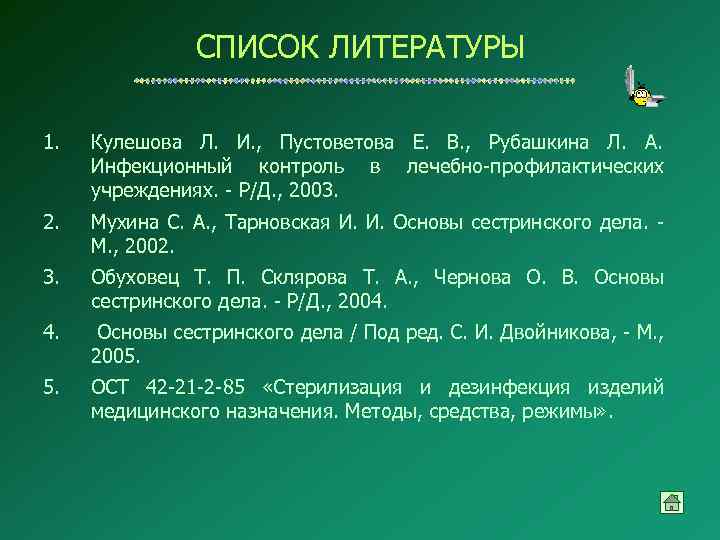 СПИСОК ЛИТЕРАТУРЫ

1. Кулешова Л. И., Пустоветова Е. В., Рубашкина Л. А. Инфекционный контроль в лечебно-профилактических учреждениях. - Р/Д., 2003.

2. Мухина С. А., Тарновская И. И. Основы сестринского дела. - М., 2002.

3. Обуховец Т. П. Склярова Т. А., Чернова О. В. Основы сестринского дела. - Р/Д., 2004.

4. Основы сестринского дела / Под ред. С. И. Двойникова, - М., 2005.

5. ОСТ 42-21-2-85 «Стерилизация и дезинфекция изделий медицинского назначения. Методы, средства, режимы».